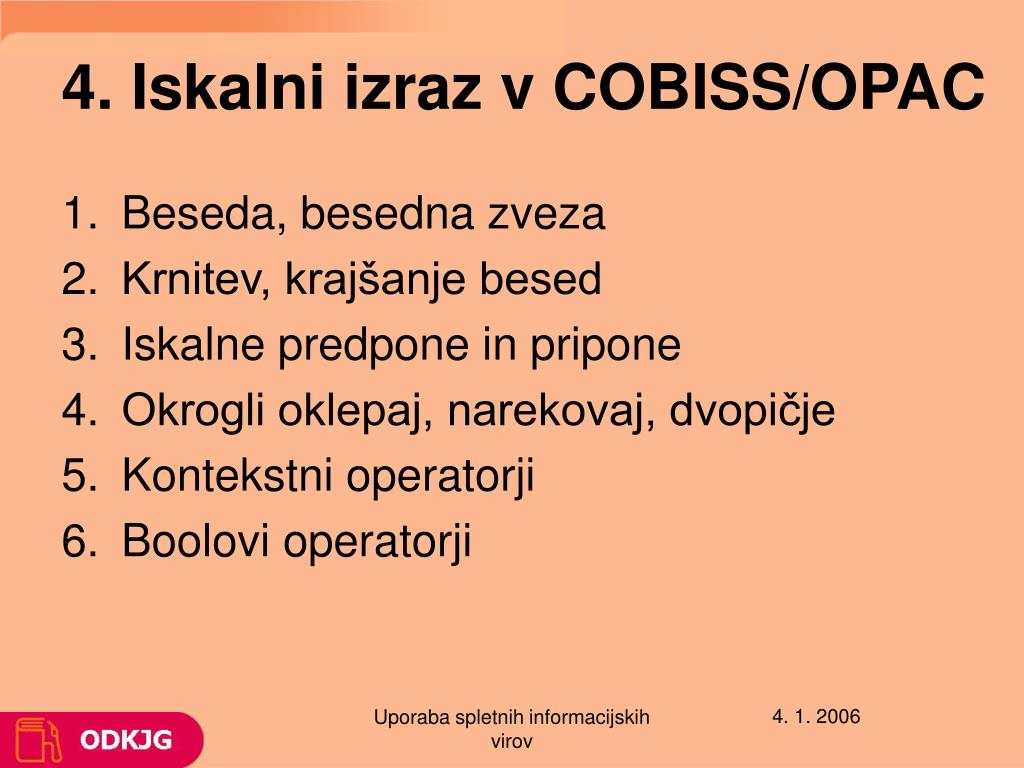 4. Iskalni izraz v COBISS/OPAC

1. Beseda, besedna zveza
2. Krnitev, krajšanje besed
3. Iskalne predpone in pripone
4. Okrogli oklepaj, narekovaj, dvopičje
5. Kontekstni operatorji
6. Boolovi operatorji

ODKJG

Uporaba spletnih informacijskih virov

4. 1. 2006